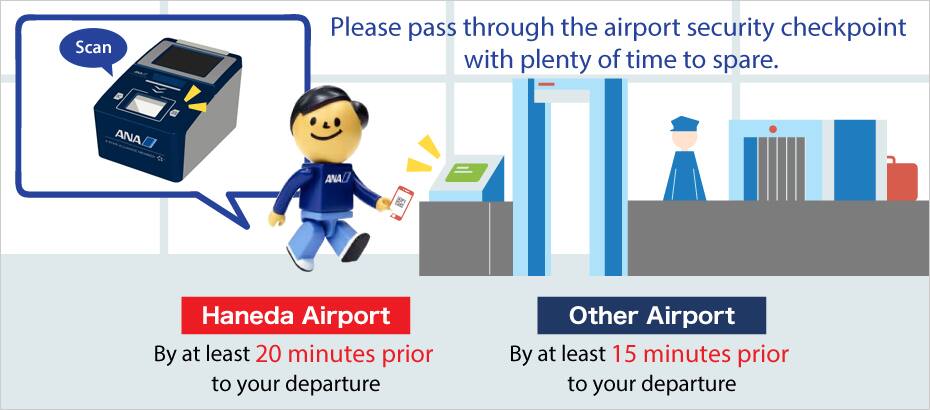 Scan

ANA

Please pass through the airport security checkpoint with plenty of time to spare.

ANA

Haneda Airport

By at least 20 minutes prior to your departure

Other Airport

By at least 15 minutes prior to your departure